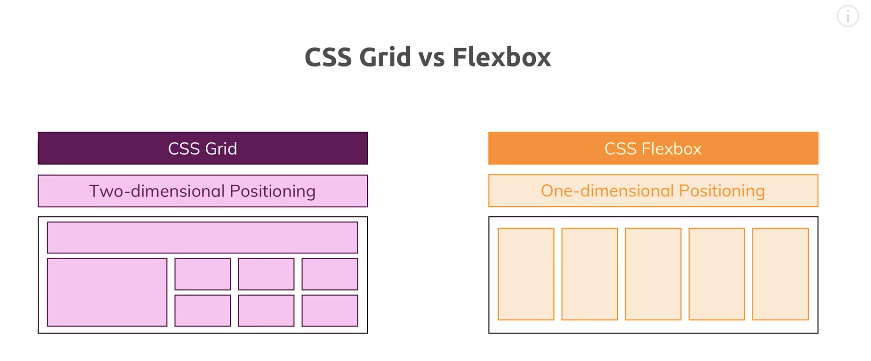 CSS Grid vs Flexbox

CSS Grid

Two-dimensional Positioning

CSS Flexbox

One-dimensional Positioning